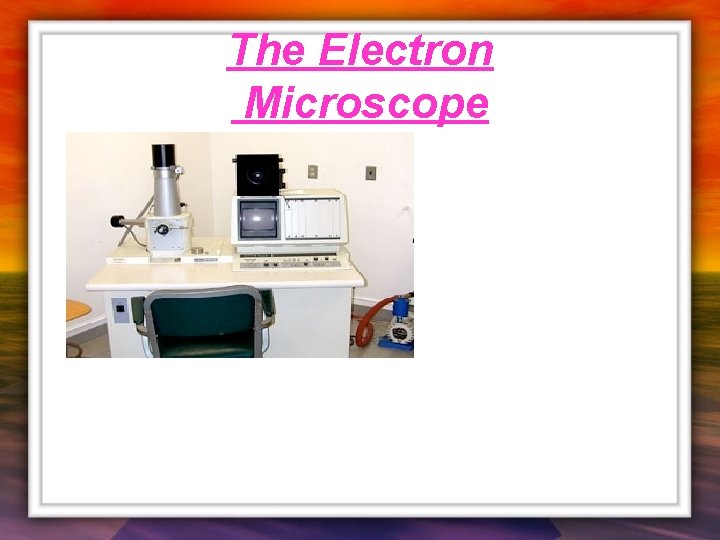 The Electron Microscope